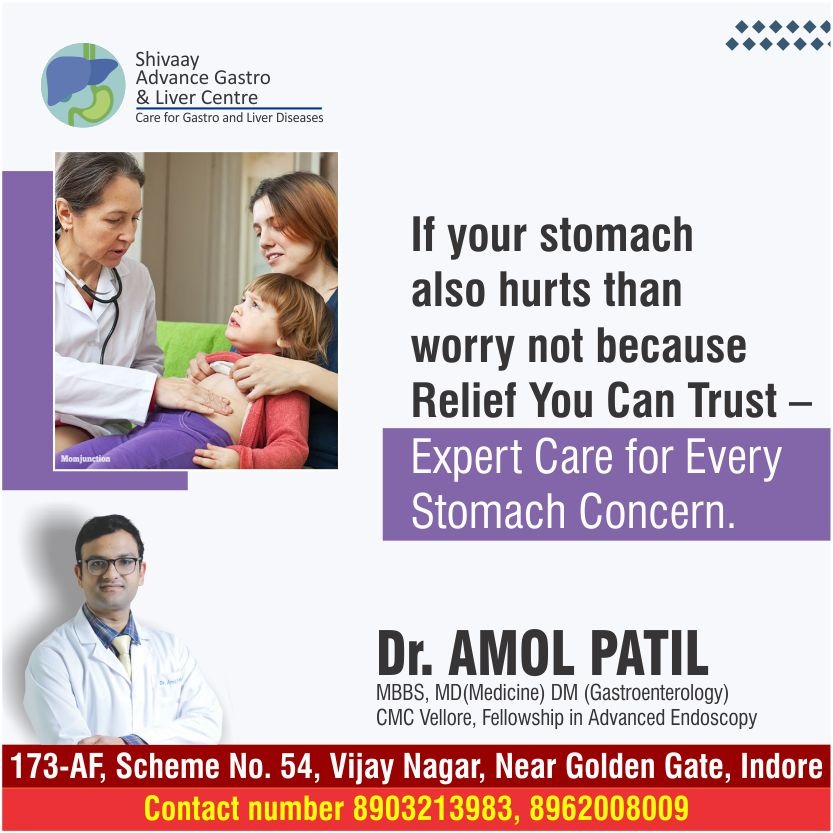 Shivaay
Advance Gastro
& Liver Centre
Care for Gastro and Liver Diseases

Momjunction

If your stomach also hurts than worry not because Relief You Can Trust –

Expert Care for Every Stomach Concern.

Dr. AMOL PATIL
MBBS, MD(Medicine) DM (Gastroenterology)
CMC Vellore, Fellowship in Advanced Endoscopy

173-AF, Scheme No. 54, Vijay Nagar, Near Golden Gate, Indore
Contact number 8903213983, 8962008009